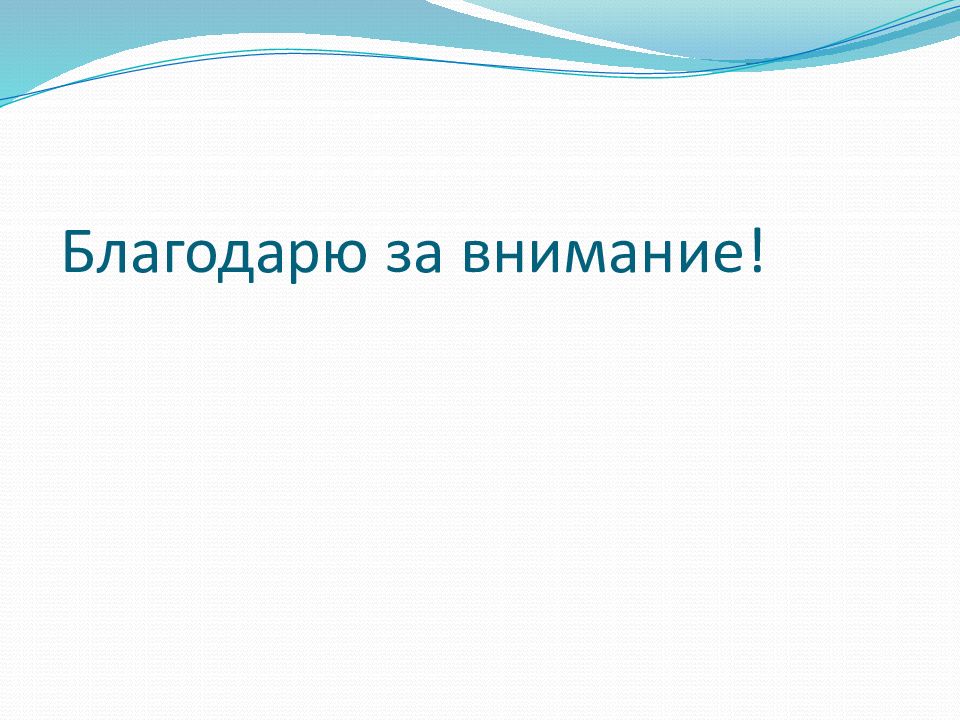 Благодарю за внимание!